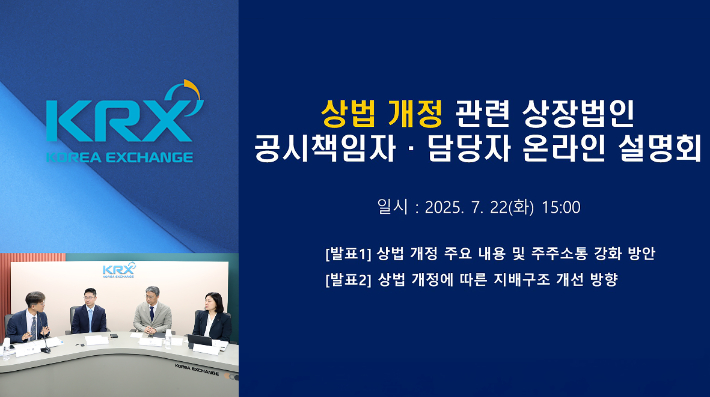 KRX
KOREA EXCHANGE

상법 개정 관련 상장법인
공시책임자 · 담당자 온라인 설명회

일시 : 2025. 7. 22(화) 15:00

[발표1] 상법 개정 주요 내용 및 주주소통 강화 방안
[발표2] 상법 개정에 따른 지배구조 개선 방향

KRX
KOREA EXCHANGE

KOREA EXCHANGE